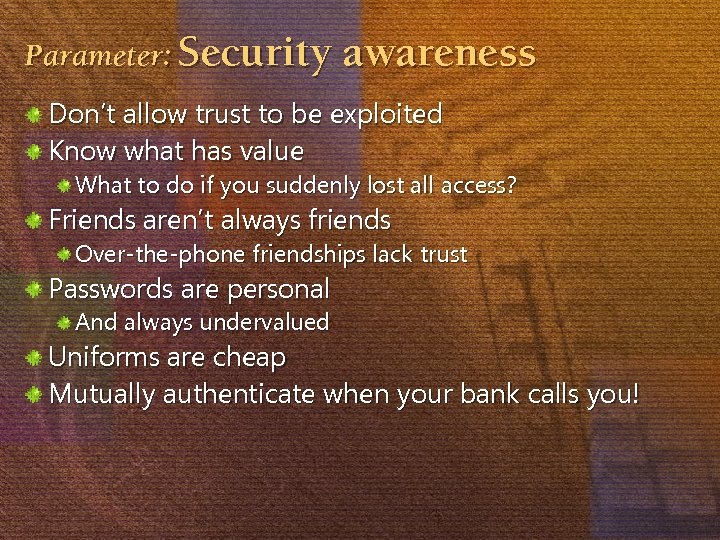 Parameter: Security awareness

Don't allow trust to be exploited

Know what has value

What to do if you suddenly lost all access?

Friends aren't always friends

Over-the-phone friendships lack trust

Passwords are personal

And always undervalued

Uniforms are cheap

Mutually authenticate when your bank calls you!